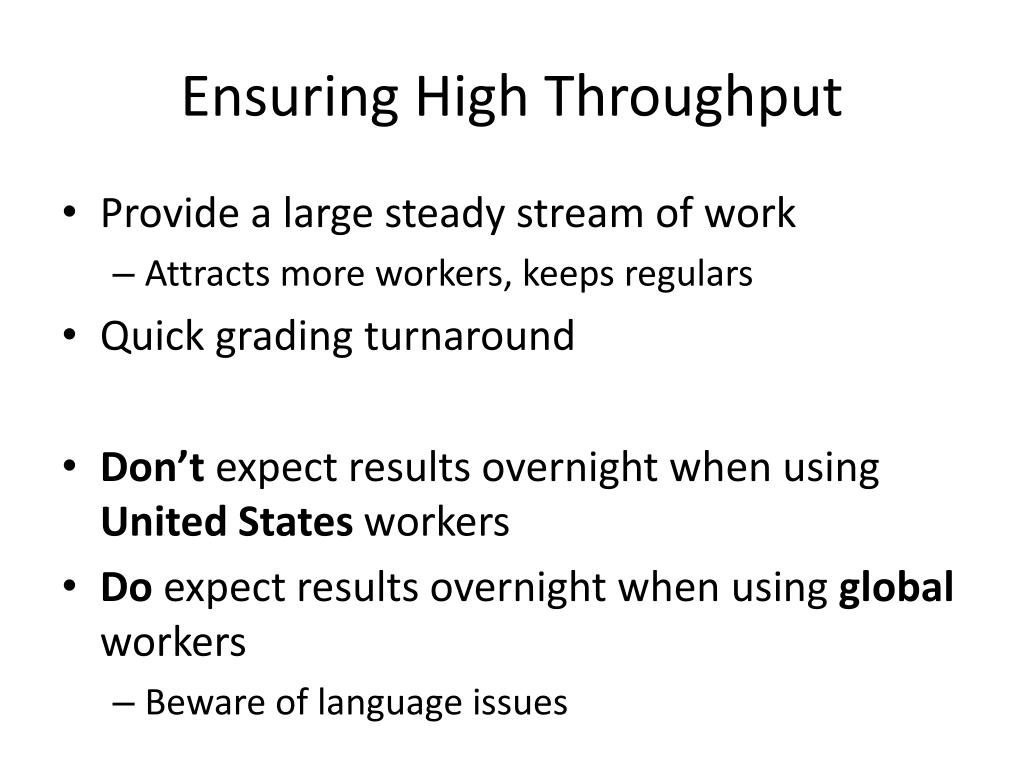 Ensuring High Throughput

• Provide a large steady stream of work
– Attracts more workers, keeps regulars
• Quick grading turnaround

• Don't expect results overnight when using United States workers
• Do expect results overnight when using global workers
– Beware of language issues